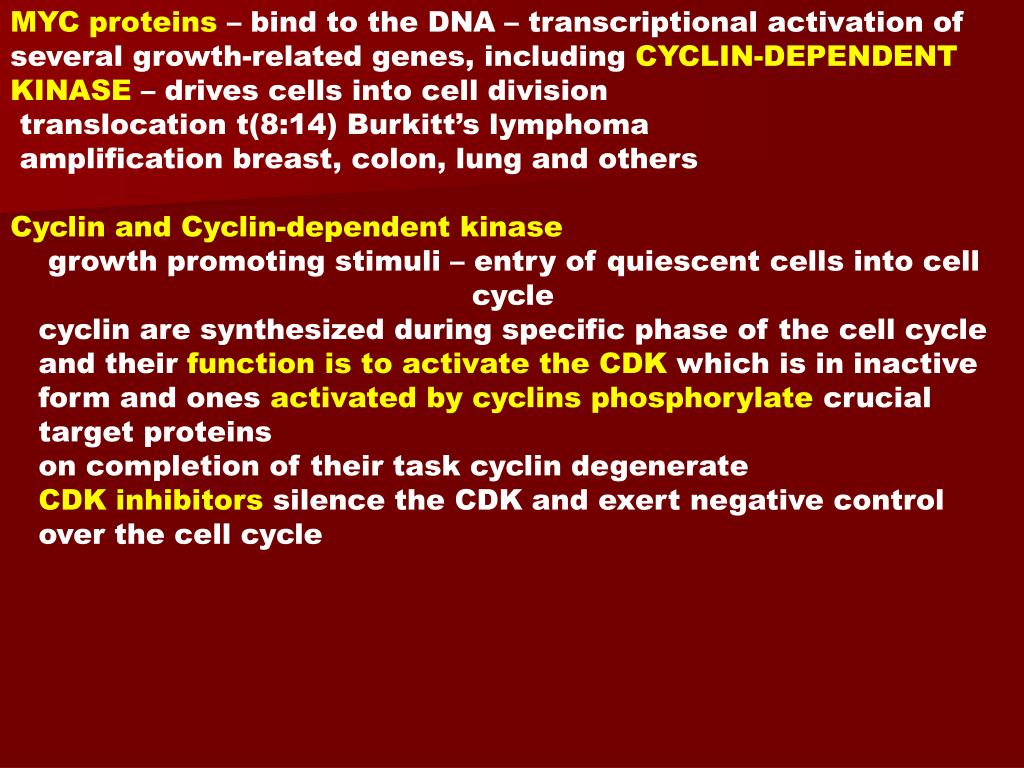 MYC proteins – bind to the DNA – transcriptional activation of several growth-related genes, including CYCLIN-DEPENDENT KINASE – drives cells into cell division
translocation t(8:14) Burkitt's lymphoma
amplification breast, colon, lung and others

Cyclin and Cyclin-dependent kinase
growth promoting stimuli – entry of quiescent cells into cell cycle
cyclin are synthesized during specific phase of the cell cycle and their function is to activate the CDK which is in inactive form and ones activated by cyclins phosphorylate crucial target proteins
on completion of their task cyclin degenerate
CDK inhibitors silence the CDK and exert negative control over the cell cycle